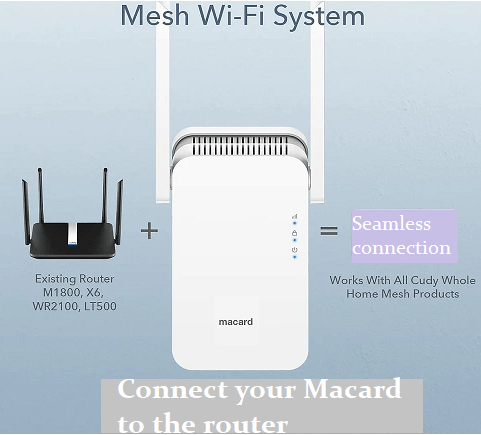 Mesh Wi-Fi System

Existing Router
M1800, X6,
WR2100, LT500

+

macard

=

Seamless connection

Works With All Cudy Whole Home Mesh Products

Connect your Macard to the router